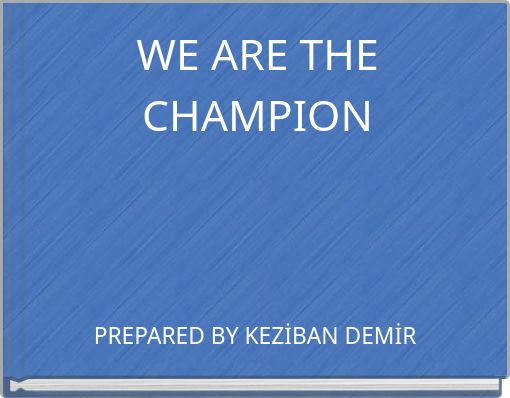 WE ARE THE CHAMPION

PREPARED BY KEZİBAN DEMİR